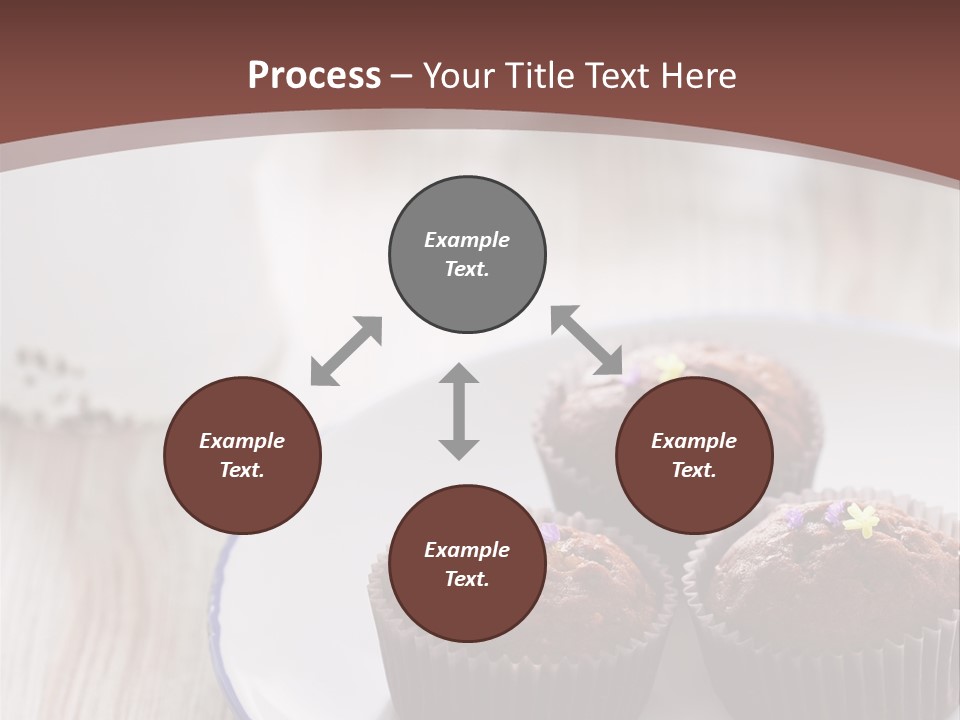 Process – Your Title Text Here

Example Text.

Example Text.

Example Text.

Example Text.